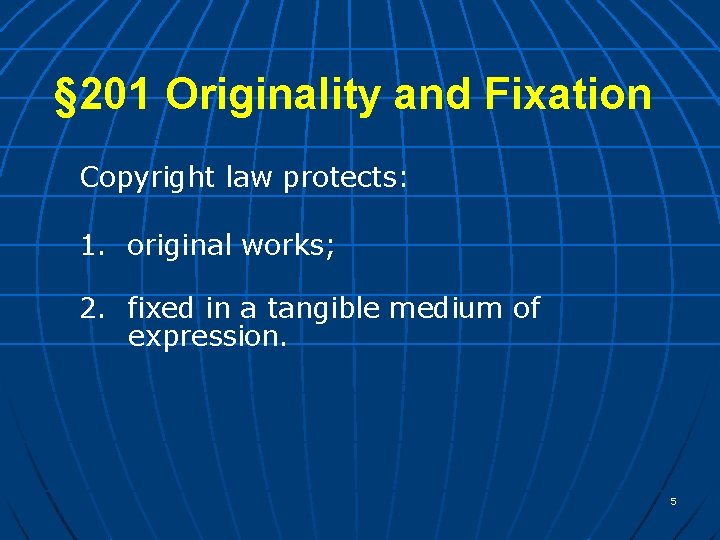 §201 Originality and Fixation

Copyright law protects:

1. original works;

2. fixed in a tangible medium of expression.

5